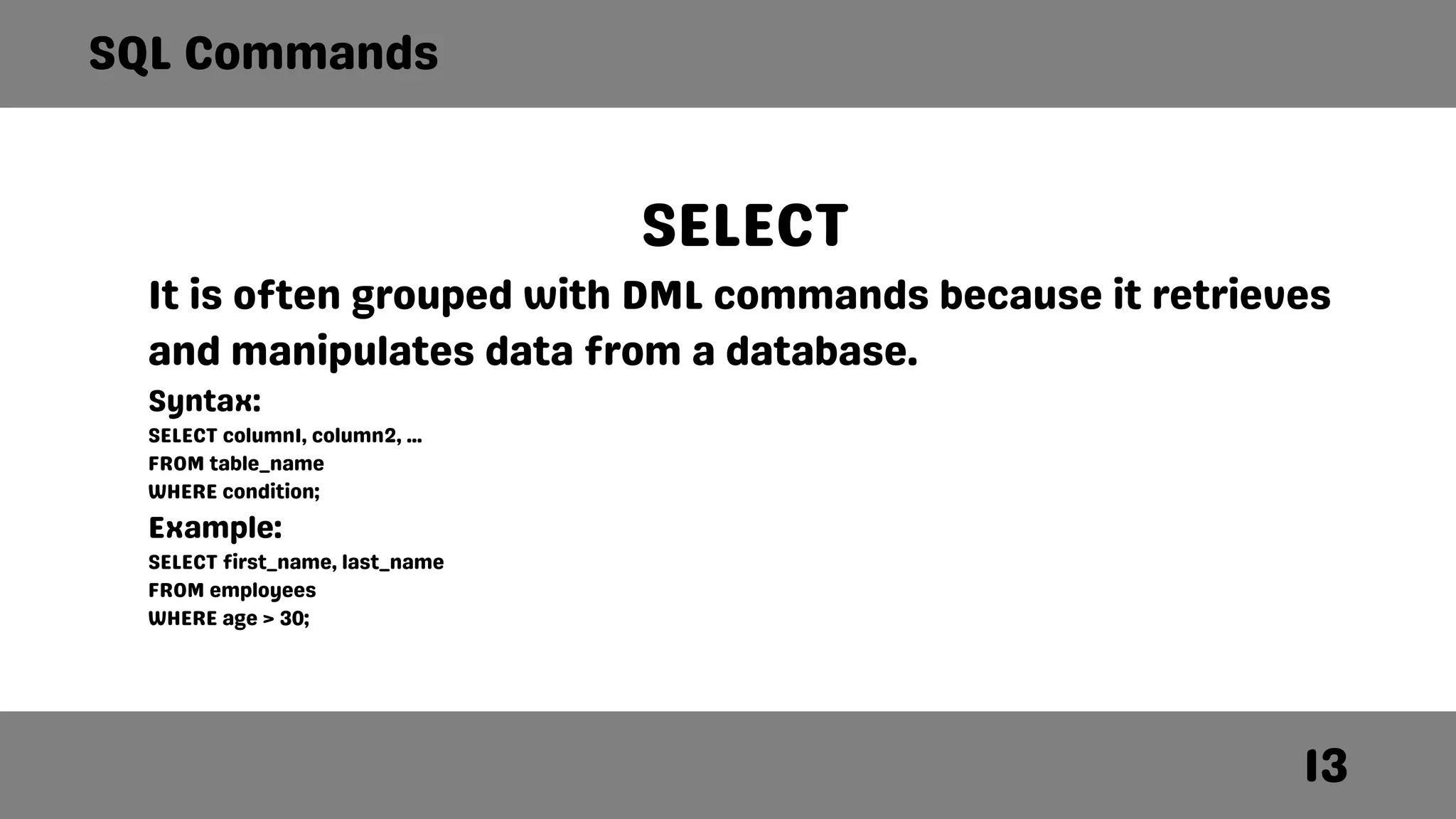 SQL Commands

SELECT

It is often grouped with DML commands because it retrieves and manipulates data from a database.

Syntax:
SELECT column1, column2, ...
FROM table_name
WHERE condition;

Example:
SELECT first_name, last_name
FROM employees
WHERE age > 30;

13